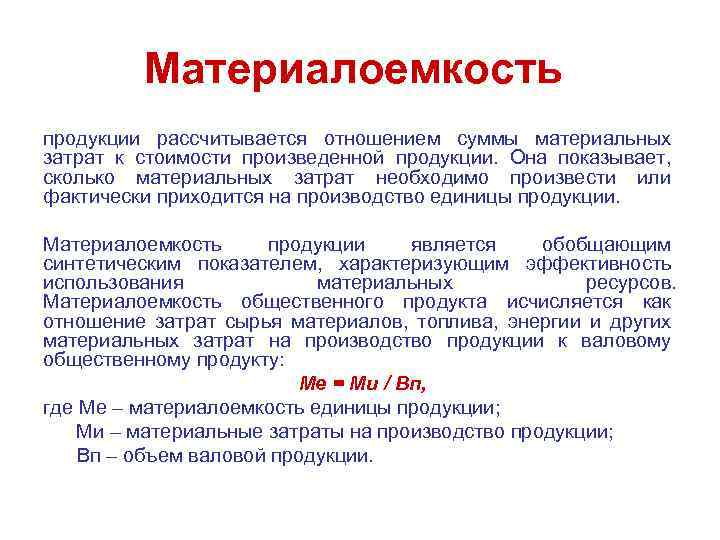 Материалоемкость

продукции рассчитывается отношением суммы материальных затрат к стоимости произведенной продукции. Она показывает, сколько материальных затрат необходимо произвести или фактически приходится на производство единицы продукции.

Материалоемкость продукции является обобщающим синтетическим показателем, характеризующим эффективность использования материальных ресурсов. Материалоемкость общественного продукта исчисляется как отношение затрат сырья материалов, топлива, энергии и других материальных затрат на производство продукции к валовому общественному продукту:

Ме = Ми / Вп,

где Ме – материалоемкость единицы продукции;

Ми – материальные затраты на производство продукции;

Вп – объем валовой продукции.